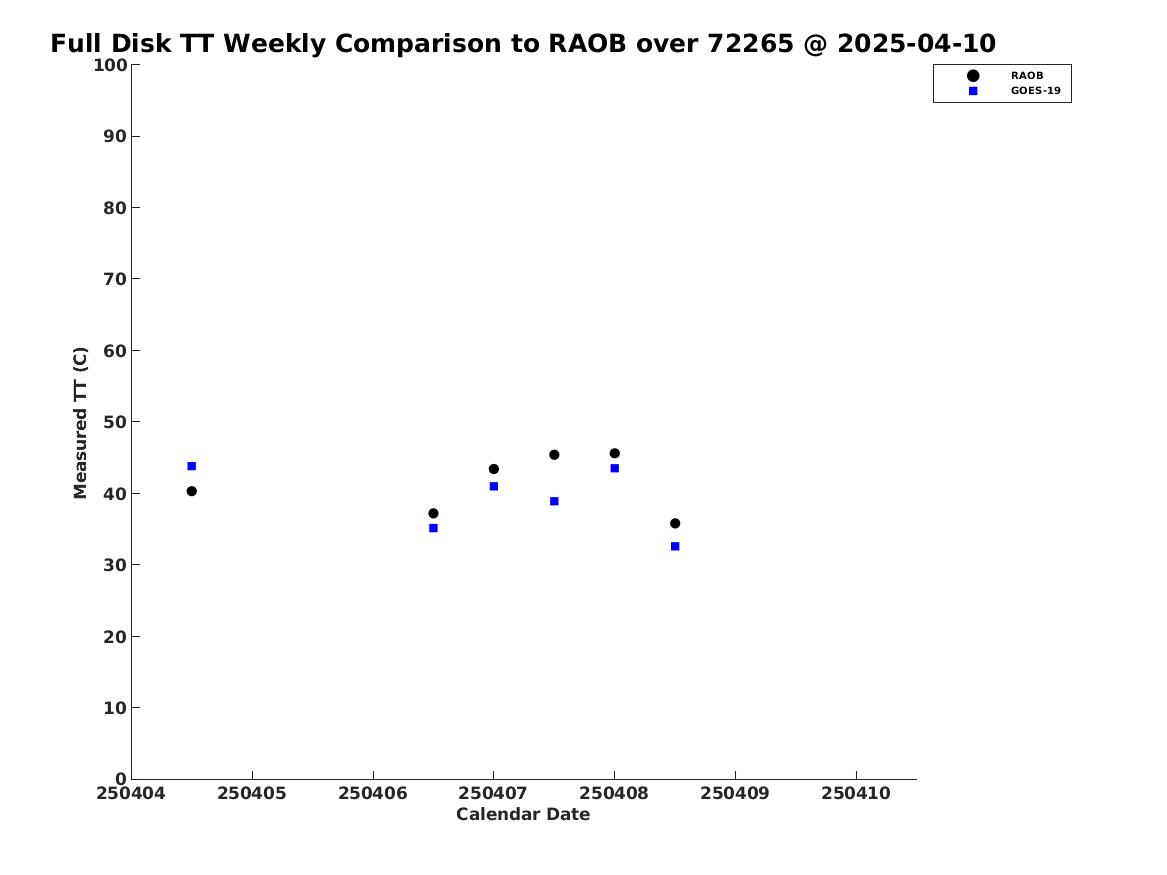 Full Disk TT Weekly Comparison to RAOB over 72265 @ 2025-04-10

RAOB
GOES-19

Measured TT (C)

100
90
80
70
60
50
40
30
20
10
0

250404 250405 250406 250407 250408 250409 250410

Calendar Date